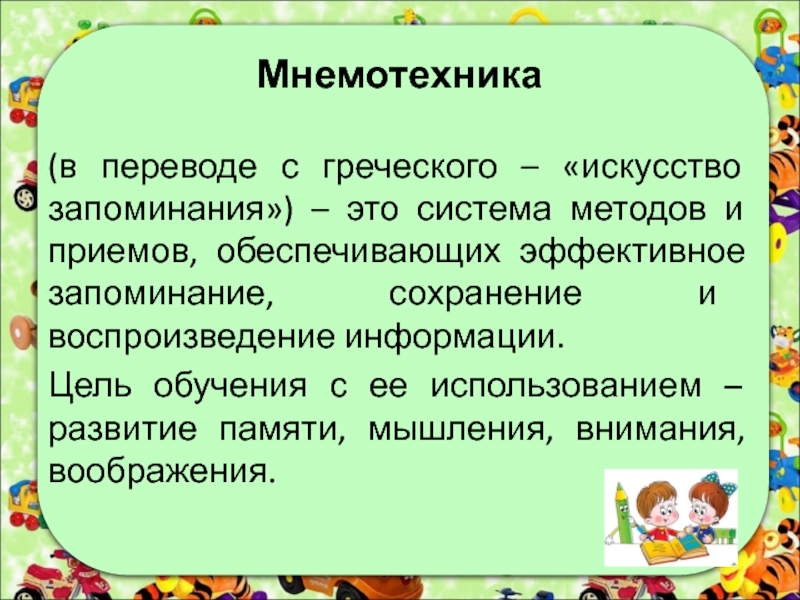 Мнемотехника

(в переводе с греческого – «искусство запоминания») – это система методов и приемов, обеспечивающих эффективное запоминание, сохранение и воспроизведение информации.

Цель обучения с ее использованием – развитие памяти, мышления, внимания, воображения.